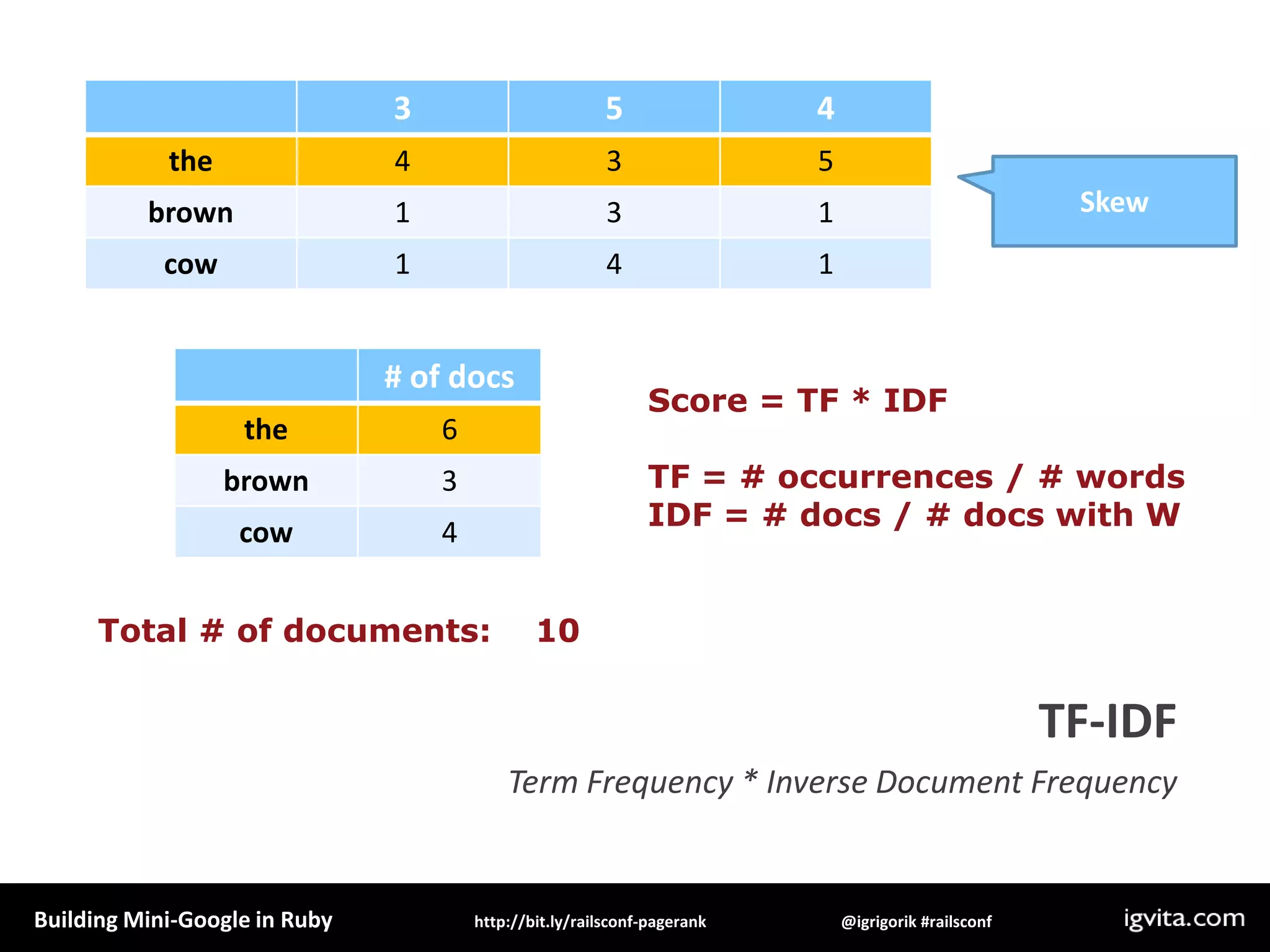 | | 3 | 5 | 4 |
|---|---|---|---|
| the | 4 | 3 | 5 |
| brown | 1 | 3 | 1 |
| cow | 1 | 4 | 1 |

Skew

| | # of docs |
|---|---|
| the | 6 |
| brown | 3 |
| cow | 4 |

Score = TF * IDF

TF = # occurrences / # words
IDF = # docs / # docs with W

Total # of documents: 10

TF-IDF

Term Frequency * Inverse Document Frequency

Building Mini-Google in Ruby http://bit.ly/railsconf-pagerank @igrigorik #railsconf igvita.com